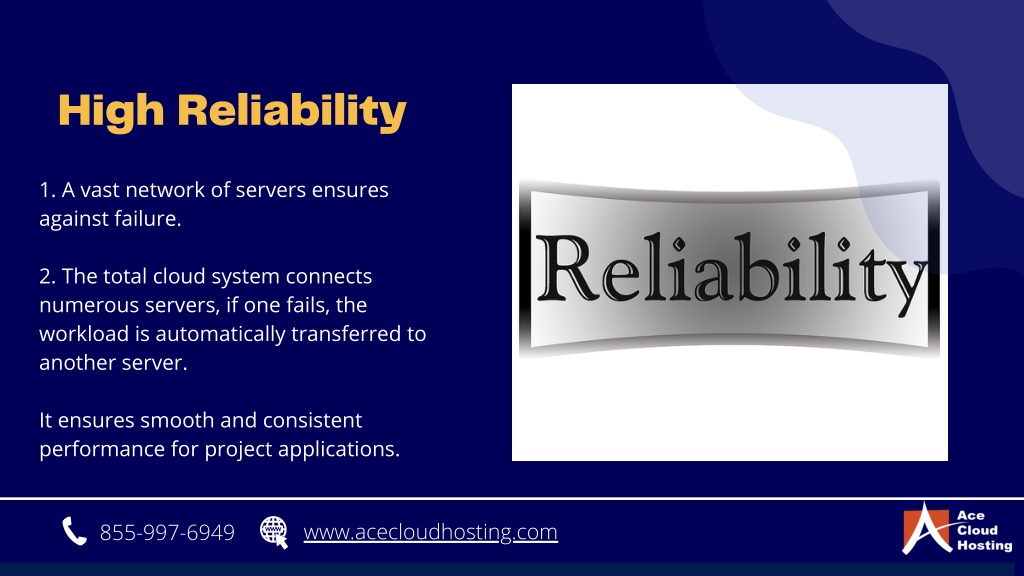 High Reliability

1. A vast network of servers ensures against failure.

2. The total cloud system connects numerous servers, if one fails, the workload is automatically transferred to another server.

It ensures smooth and consistent performance for project applications.

Reliability

855-997-6949 www.acecloudhosting.com

Ace Cloud Hosting